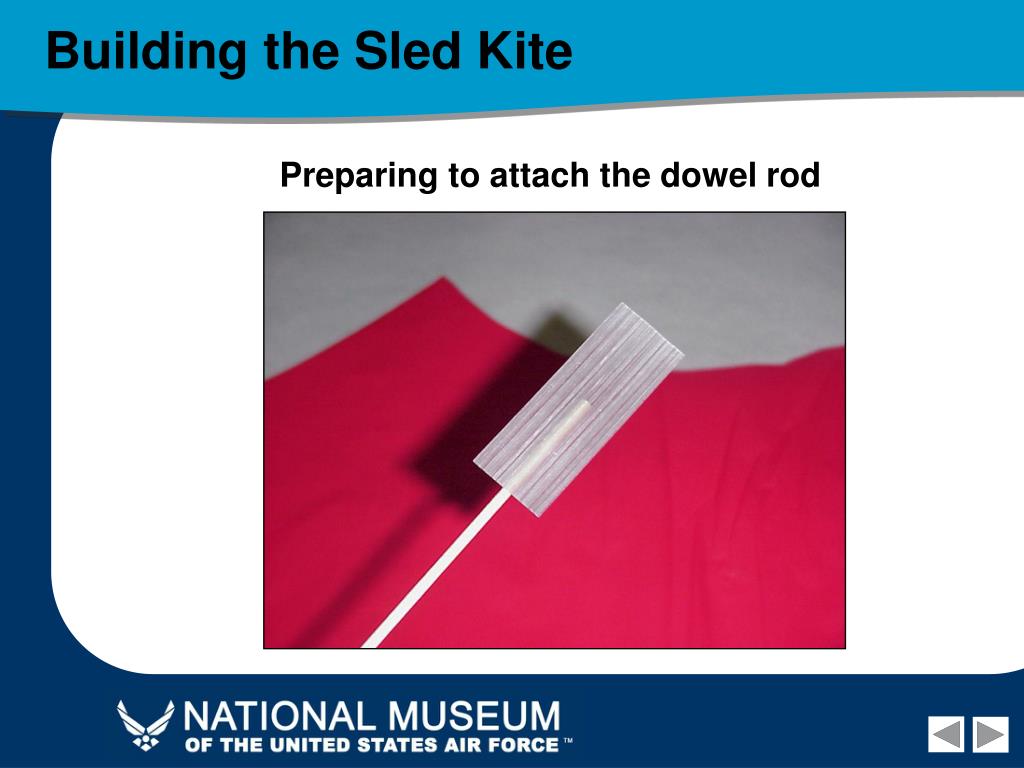 Building the Sled Kite

Preparing to attach the dowel rod

NATIONAL MUSEUM
OF THE UNITED STATES AIR FORCE ™